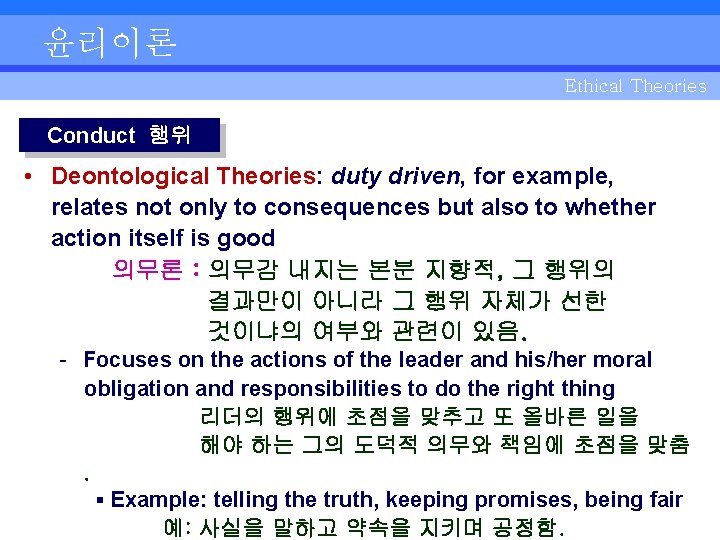 윤리이론

Ethical Theories

Conduct 행위

• Deontological Theories: duty driven, for example, relates not only to consequences but also to whether action itself is good

의무론 : 의무감 내지는 본분 지향적, 그 행위의 결과만이 아니라 그 행위 자체가 선한 것이냐의 여부와 관련이 있음.

- Focuses on the actions of the leader and his/her moral obligation and responsibilities to do the right thing

리더의 행위에 초점을 맞추고 또 올바른 일을 해야 하는 그의 도덕적 의무와 책임에 초점을 맞춤

.

▪ Example: telling the truth, keeping promises, being fair

예: 사실을 말하고 약속을 지키며 공정함.